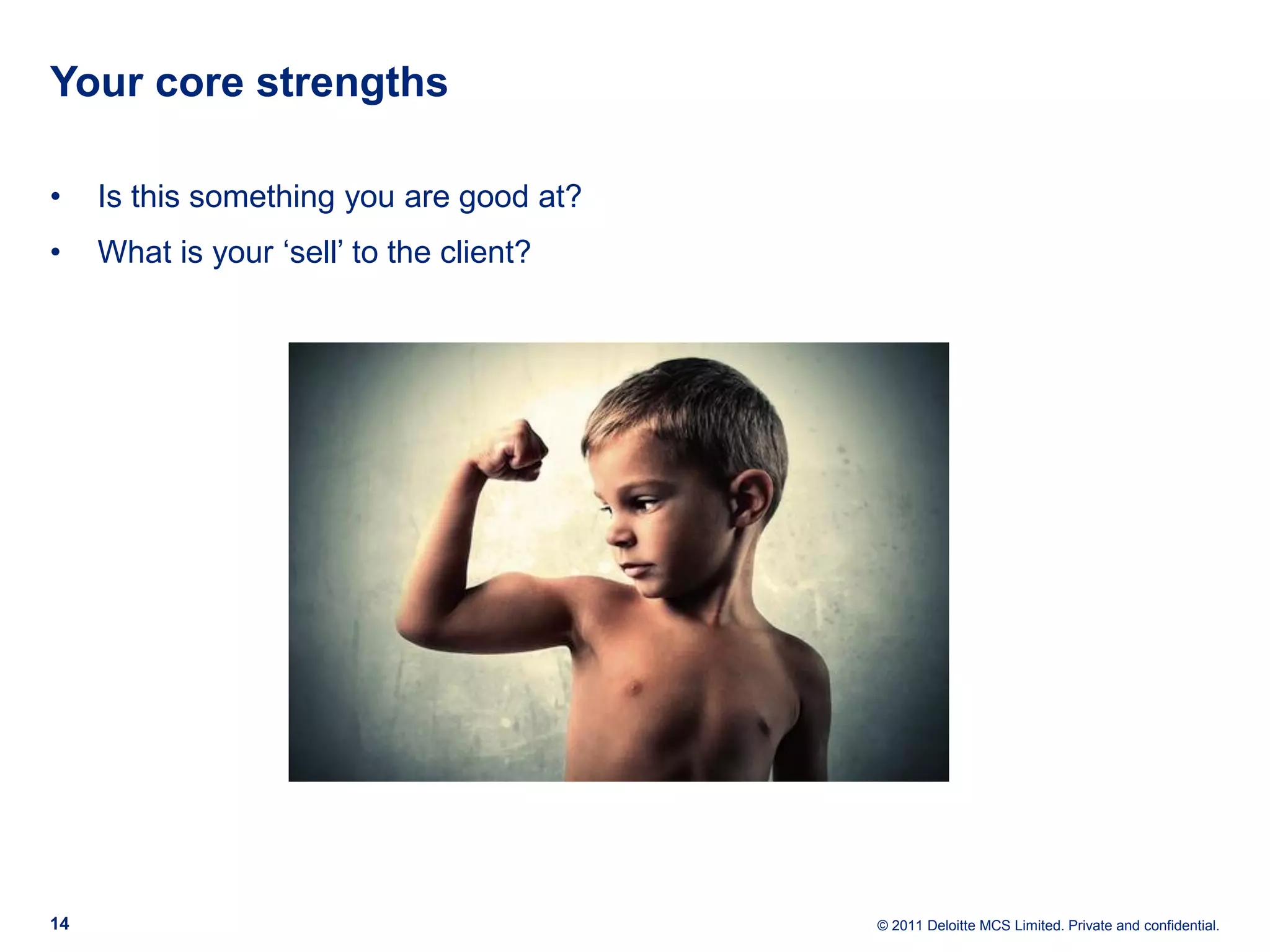 Your core strengths

• Is this something you are good at?
• What is your ‘sell’ to the client?

14

© 2011 Deloitte MCS Limited. Private and confidential.